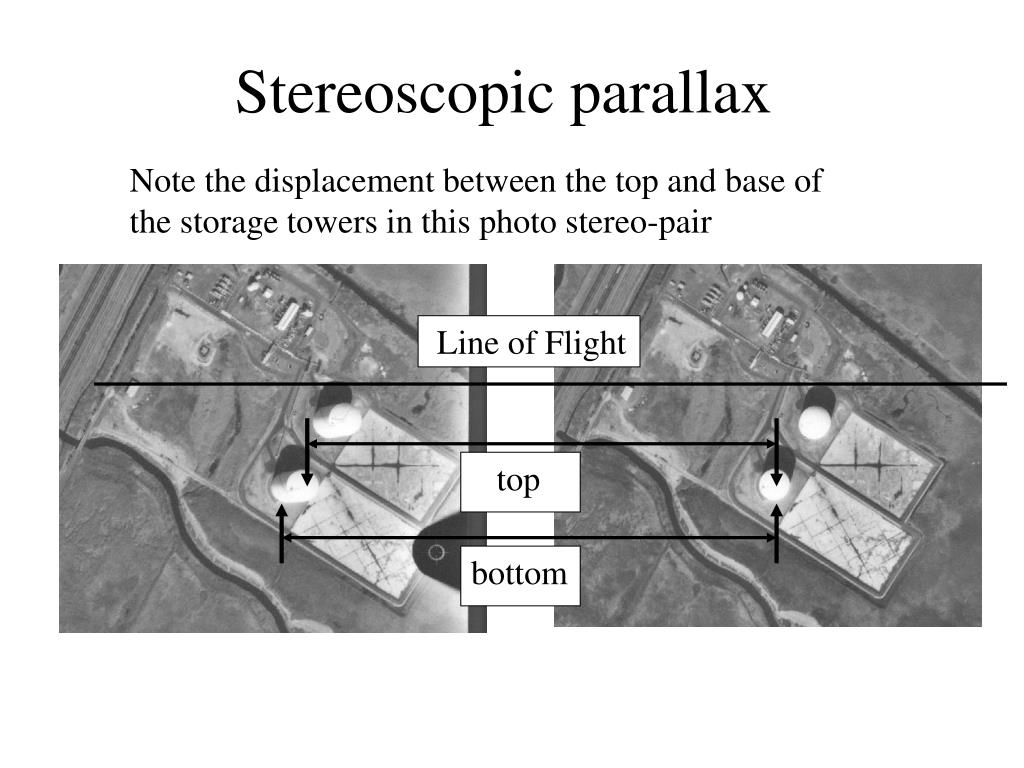 Stereoscopic parallax

Note the displacement between the top and base of the storage towers in this photo stereo-pair

Line of Flight

top

bottom